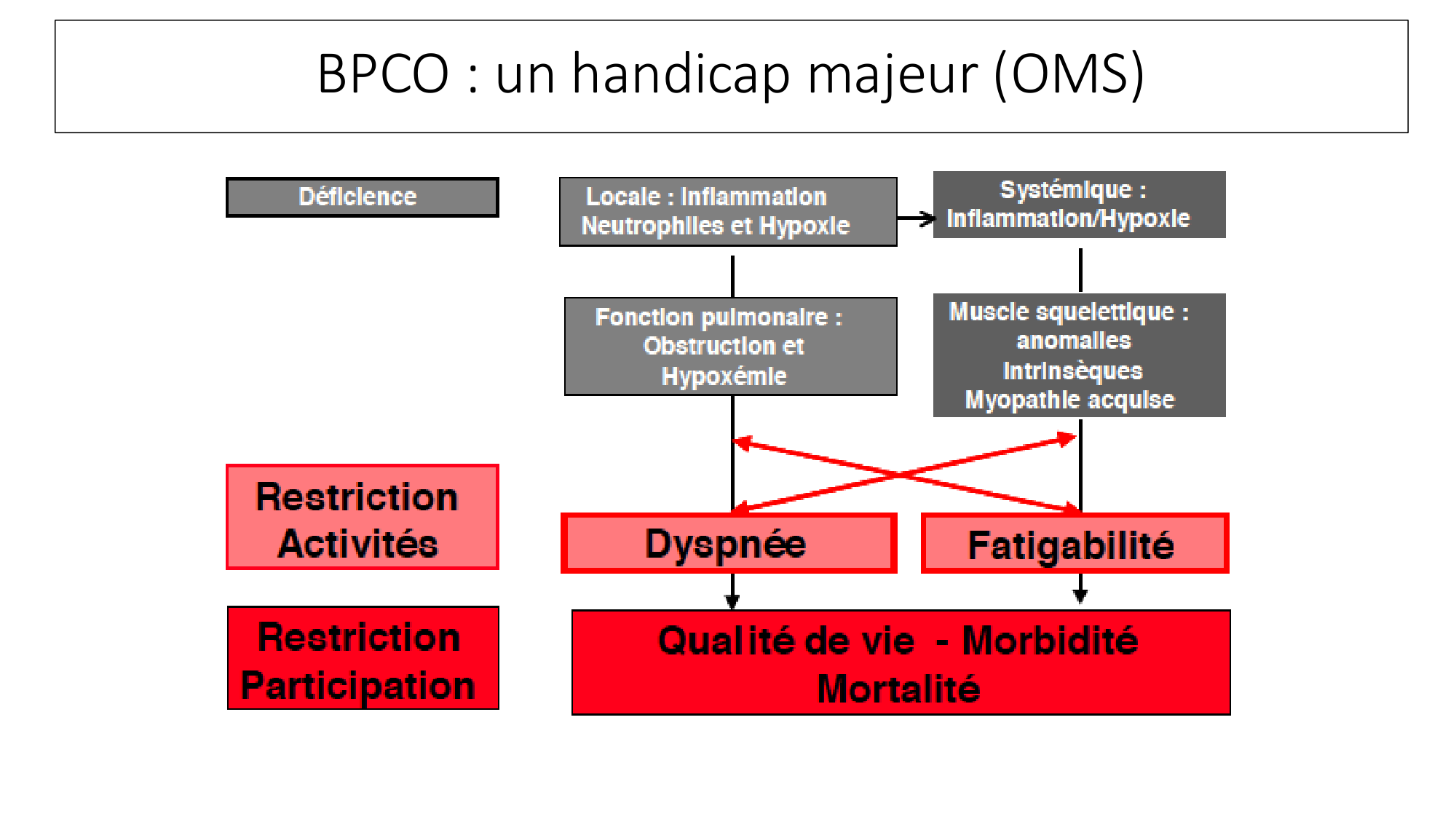 BPCO : un handicap majeur (OMS)

Déficience

Locale : Inflammation Neutrophiles et Hypoxie

Systémique : Inflammation/Hypoxie

Fonction pulmonaire : Obstruction et Hypoxémie

Muscle squelettique : anomalies intrinsèques Myopathie acquise

Restriction Activités

Dyspnée

Fatigabilité

Restriction Participation

Qualité de vie - Morbidité Mortalité